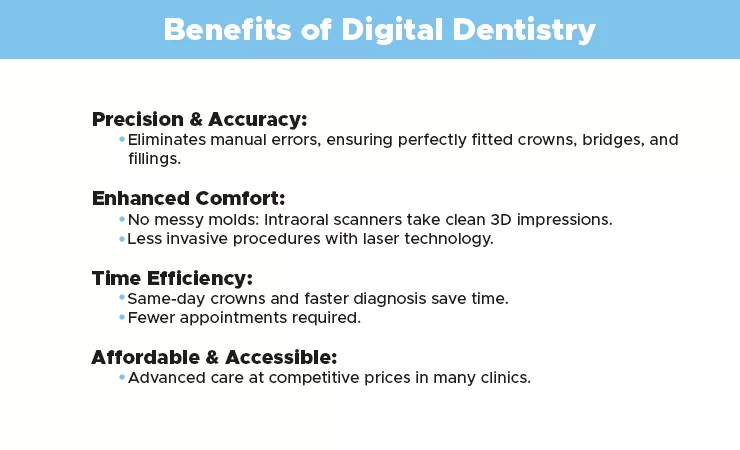 Benefits of Digital Dentistry

Precision & Accuracy:
• Eliminates manual errors, ensuring perfectly fitted crowns, bridges, and fillings.

Enhanced Comfort:
• No messy molds: Intraoral scanners take clean 3D impressions.
• Less invasive procedures with laser technology.

Time Efficiency:
• Same-day crowns and faster diagnosis save time.
• Fewer appointments required.

Affordable & Accessible:
• Advanced care at competitive prices in many clinics.